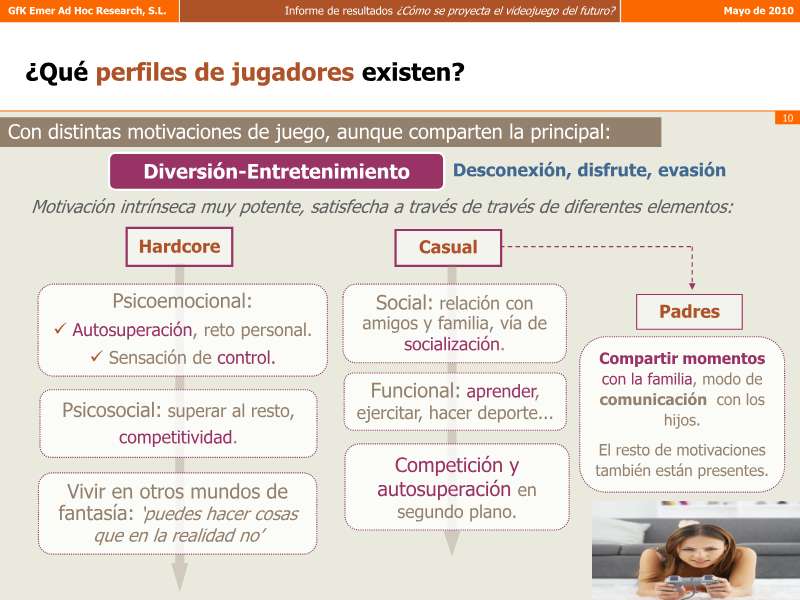 GfK Emer Ad Hoc Research, S.L.

Informe de resultados ¿Cómo se proyecta el videojuego del futuro?

Mayo de 2010

¿Qué perfiles de jugadores existen?

10

Con distintas motivaciones de juego, aunque comparten la principal:

Diversión-Entretenimiento

Desconexión, disfrute, evasión

Motivación intrínseca muy potente, satisfecha a través de través de diferentes elementos:

Hardcore

Psicoemocional:
✓ Autosuperación, reto personal.
✓ Sensación de control.

Psicosocial: superar al resto, competitividad.

Vivir en otros mundos de fantasía: 'puedes hacer cosas que en la realidad no'

Casual

Social: relación con amigos y familia, vía de socialización.

Funcional: aprender, ejercitar, hacer deporte...

Competición y autosuperación en segundo plano.

Padres

Compartir momentos con la familia, modo de comunicación con los hijos.

El resto de motivaciones también están presentes.